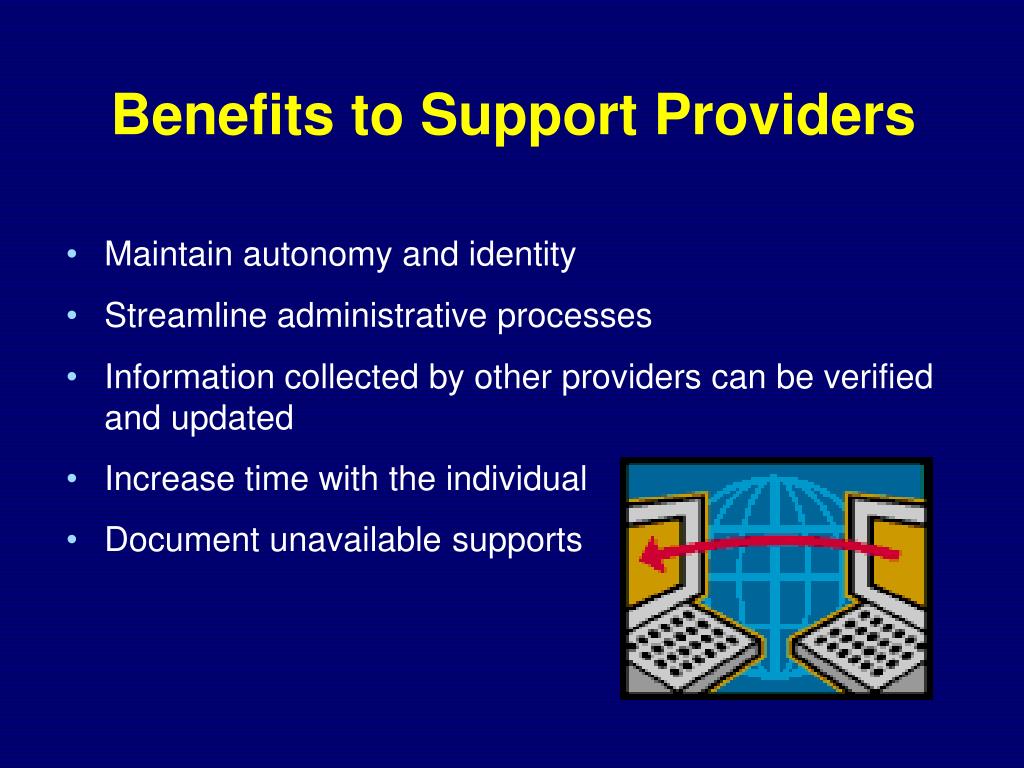 Benefits to Support Providers

• Maintain autonomy and identity
• Streamline administrative processes
• Information collected by other providers can be verified and updated
• Increase time with the individual
• Document unavailable supports